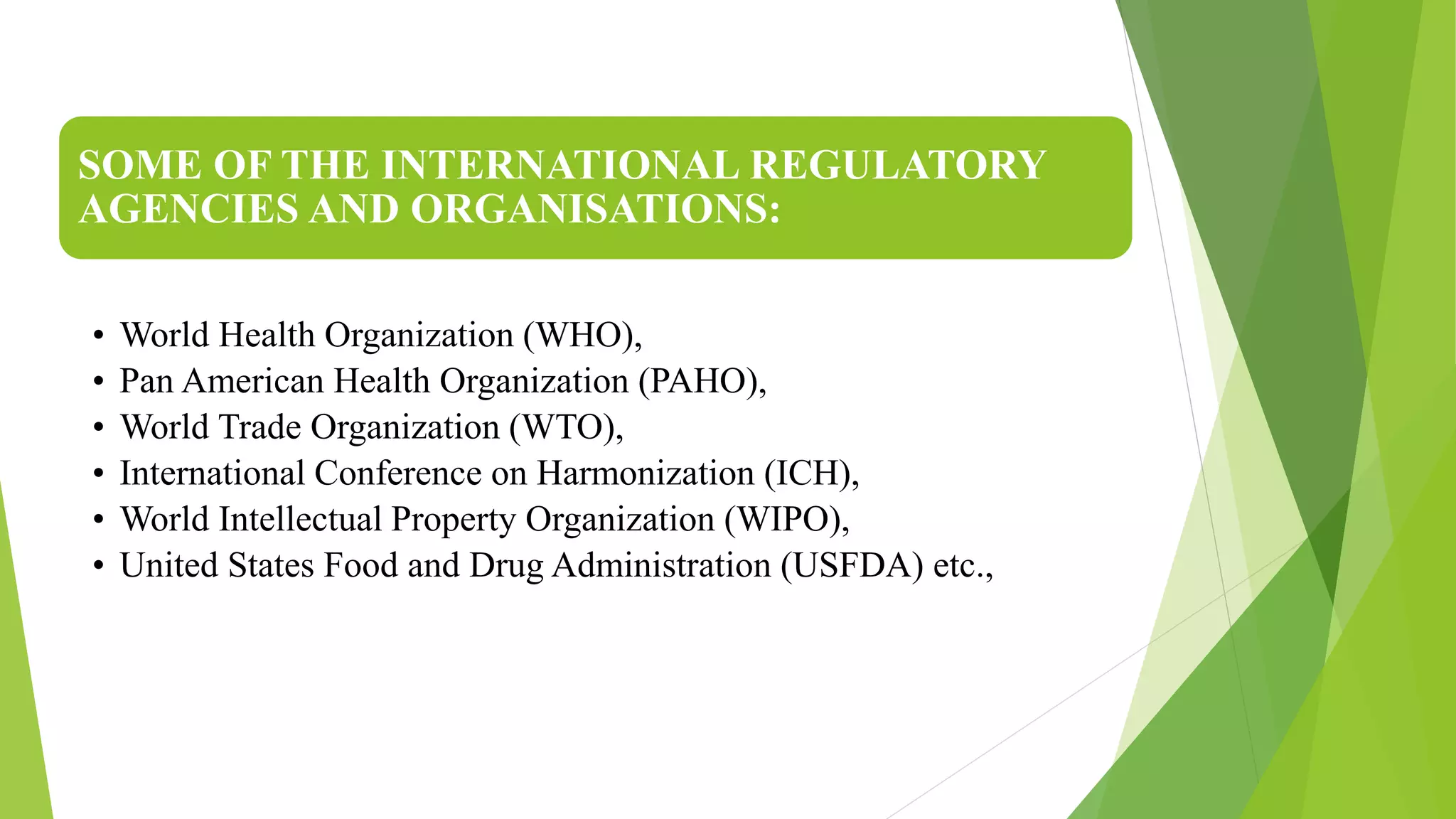 SOME OF THE INTERNATIONAL REGULATORY AGENCIES AND ORGANISATIONS:

• World Health Organization (WHO),
• Pan American Health Organization (PAHO),
• World Trade Organization (WTO),
• International Conference on Harmonization (ICH),
• World Intellectual Property Organization (WIPO),
• United States Food and Drug Administration (USFDA) etc.,